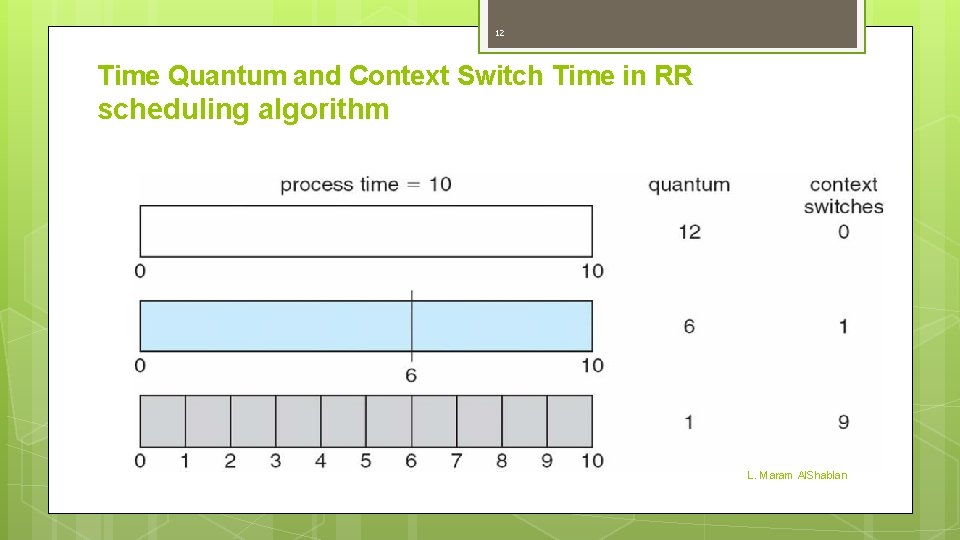 12

Time Quantum and Context Switch Time in RR scheduling algorithm

process time = 10

quantum

context switches

12

0

0

10

6

1

0

6

10

1

9

0 1 2 3 4 5 6 7 8 9 10

L. Maram AlShablan